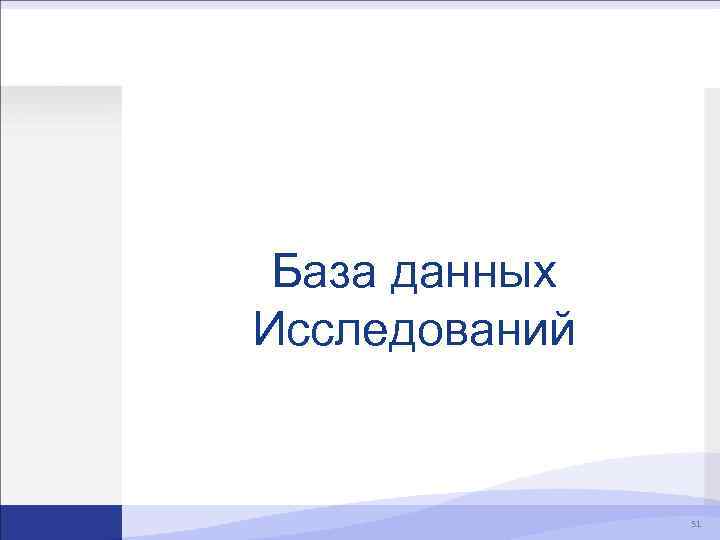 База данных Исследований

51